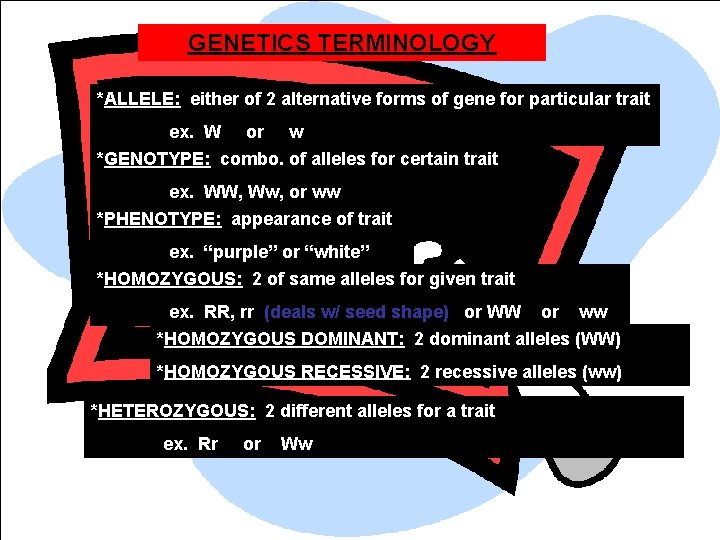 GENETICS TERMINOLOGY

*ALLELE: either of 2 alternative forms of gene for particular trait

ex. W or w

*GENOTYPE: combo. of alleles for certain trait

ex. WW, Ww, or ww

*PHENOTYPE: appearance of trait

ex. “purple” or “white”

*HOMOZYGOUS: 2 of same alleles for given trait

ex. RR, rr (deals w/ seed shape) or WW or ww

*HOMOZYGOUS DOMINANT: 2 dominant alleles (WW)

*HOMOZYGOUS RECESSIVE: 2 recessive alleles (ww)

*HETEROZYGOUS: 2 different alleles for a trait

ex. Rr or Ww